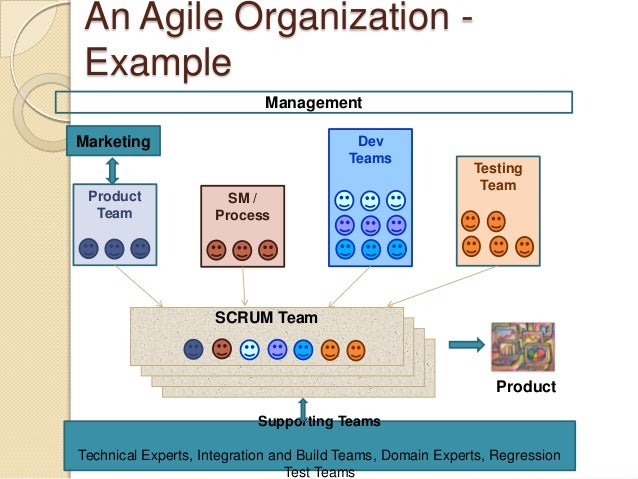 An Agile Organization - Example

Management

Marketing

Product Team

SM / Process

Dev Teams

Testing Team

SCRUM Team

Product

Supporting Teams

Technical Experts, Integration and Build Teams, Domain Experts, Regression Test Teams